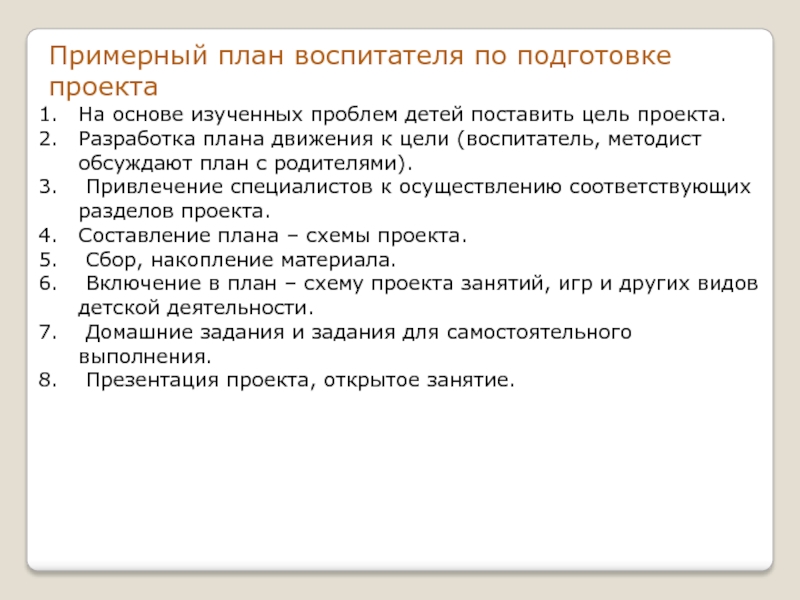 Примерный план воспитателя по подготовке проекта

1. На основе изученных проблем детей поставить цель проекта.
2. Разработка плана движения к цели (воспитатель, методист обсуждают план с родителями).
3. Привлечение специалистов к осуществлению соответствующих разделов проекта.
4. Составление плана – схемы проекта.
5. Сбор, накопление материала.
6. Включение в план – схему проекта занятий, игр и других видов детской деятельности.
7. Домашние задания и задания для самостоятельного выполнения.
8. Презентация проекта, открытое занятие.